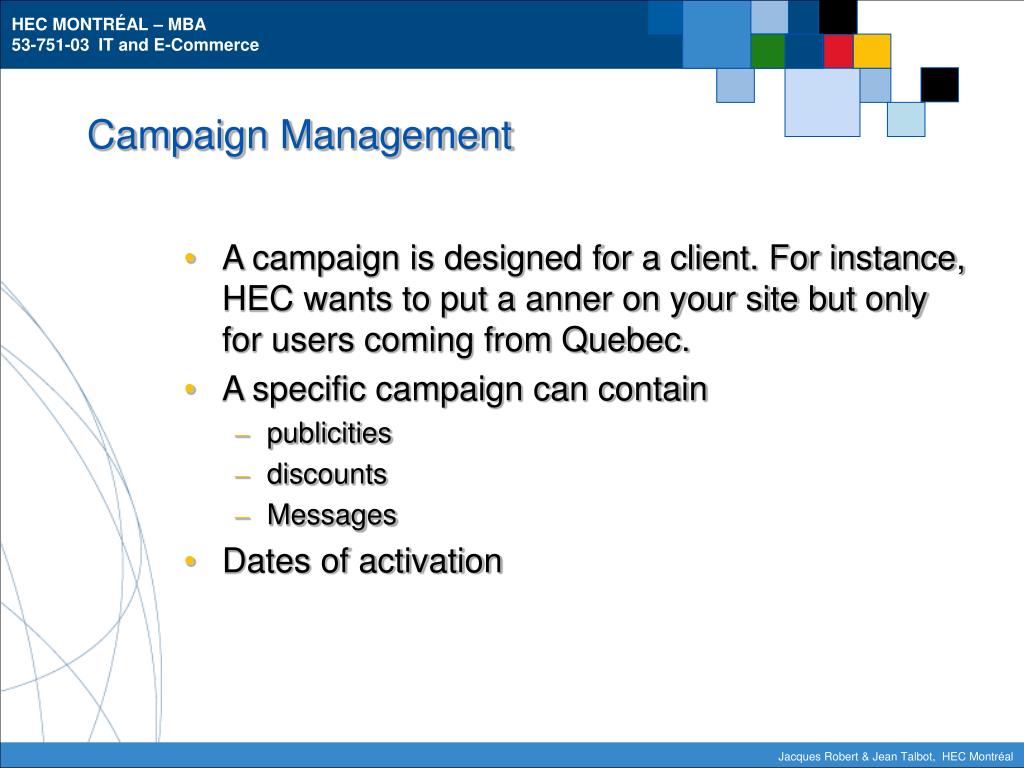 HEC MONTRÉAL – MBA
53-751-03 IT and E-Commerce

Campaign Management

• A campaign is designed for a client. For instance, HEC wants to put a anner on your site but only for users coming from Quebec.
• A specific campaign can contain
– publicities
– discounts
– Messages
• Dates of activation

Jacques Robert & Jean Talbot, HEC Montréal